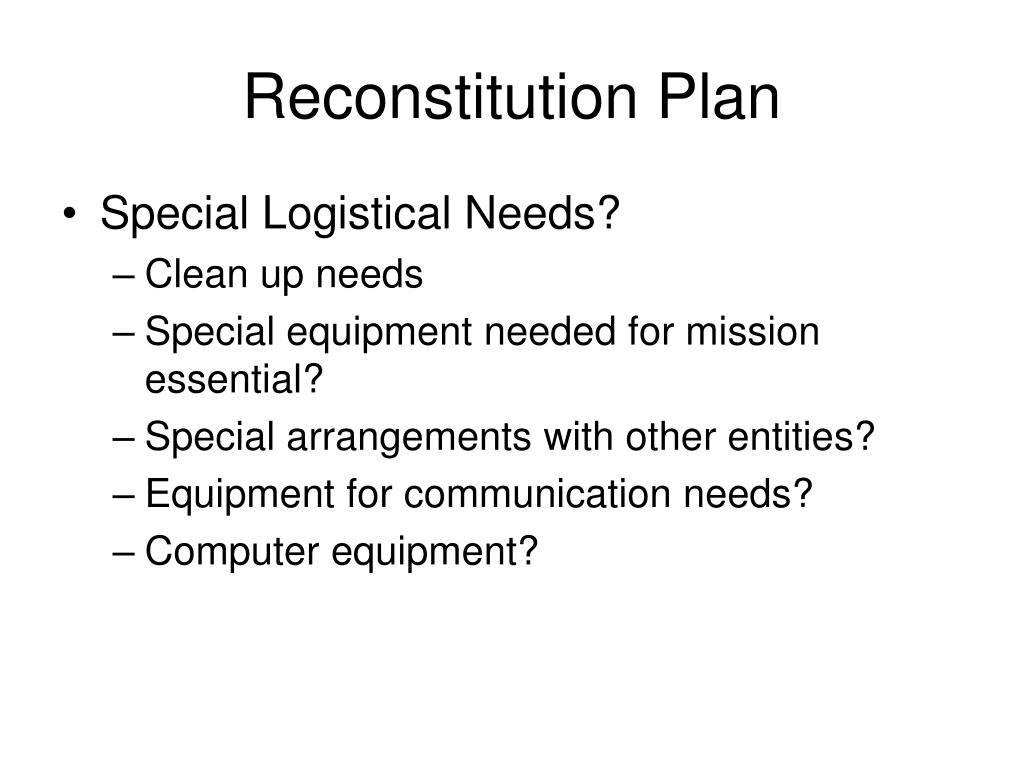 Reconstitution Plan

• Special Logistical Needs?
– Clean up needs
– Special equipment needed for mission essential?
– Special arrangements with other entities?
– Equipment for communication needs?
– Computer equipment?